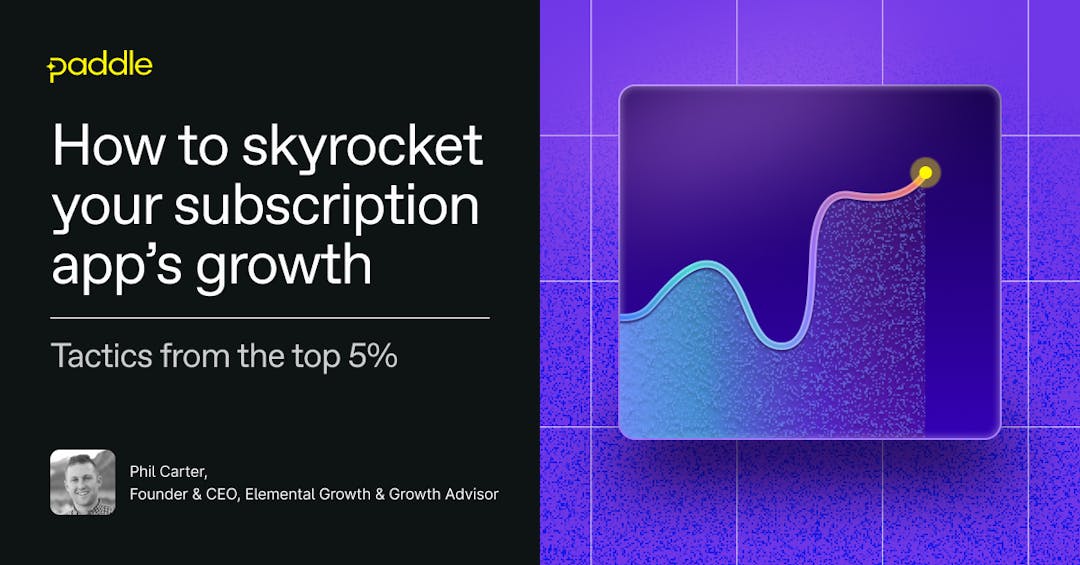 paddle

How to skyrocket your subscription app's growth

Tactics from the top 5%

Phil Carter,
Founder & CEO, Elemental Growth & Growth Advisor